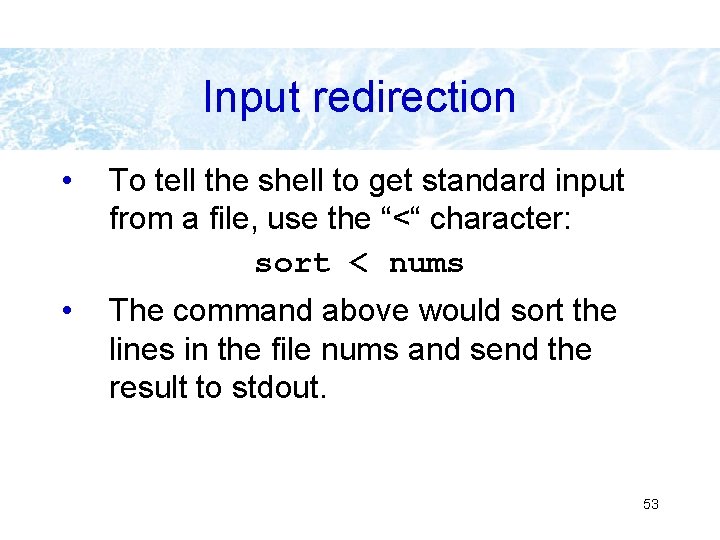 Input redirection

• To tell the shell to get standard input from a file, use the “<“ character:

sort < nums

• The command above would sort the lines in the file nums and send the result to stdout.

53